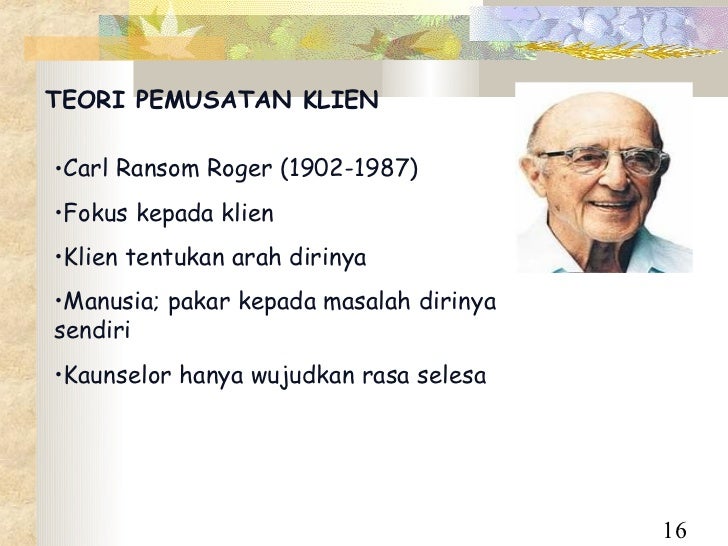 TEORI PEMUSATAN KLIEN

•Carl Ransom Roger (1902-1987)

•Fokus kepada klien

•Klien tentukan arah dirinya

•Manusia; pakar kepada masalah dirinya sendiri

•Kaunselor hanya wujudkan rasa selesa

16